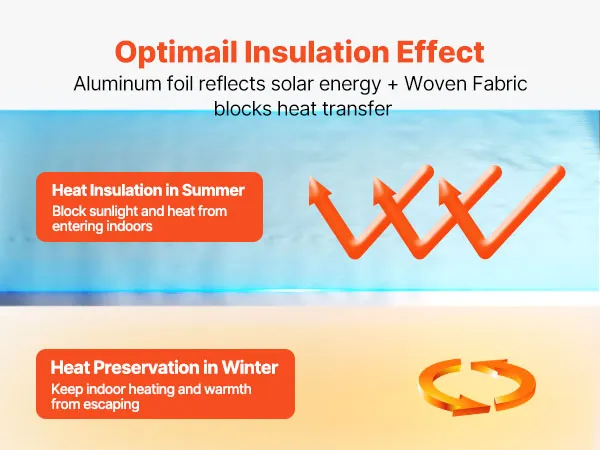 Optimail Insulation Effect
Aluminum foil reflects solar energy + Woven Fabric blocks heat transfer

Heat Insulation in Summer
Block sunlight and heat from entering indoors

Heat Preservation in Winter
Keep indoor heating and warmth from escaping